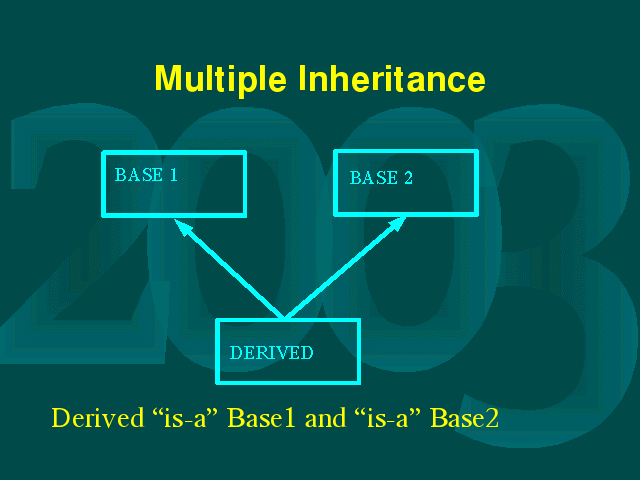 Multiple Inheritance

2003

BASE 1

BASE 2

DERIVED

Derived “is-a” Base1 and “is-a” Base2